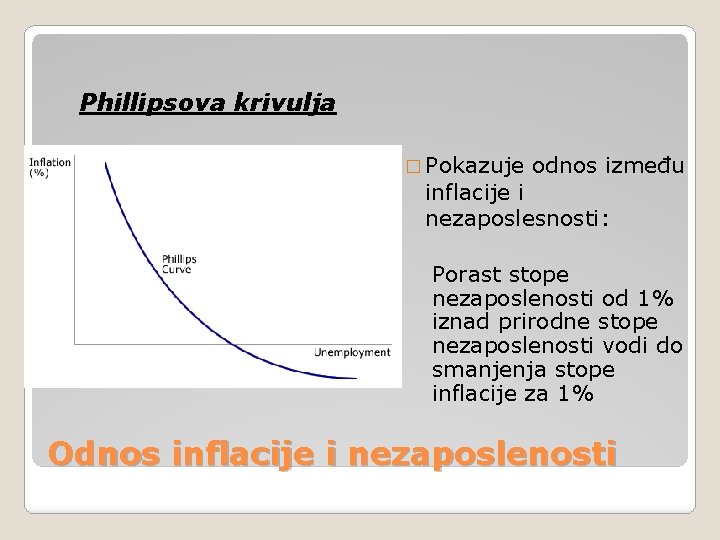 Phillipsova krivulja

Inflation (%)

Phillips Curve

Unemployment

□ Pokazuje odnos između inflacije i nezaposlesnosti:

Porast stope nezaposlenosti od 1% iznad prirodne stope nezaposlenosti vodi do smanjenja stope inflacije za 1%

Odnos inflacije i nezaposlenosti